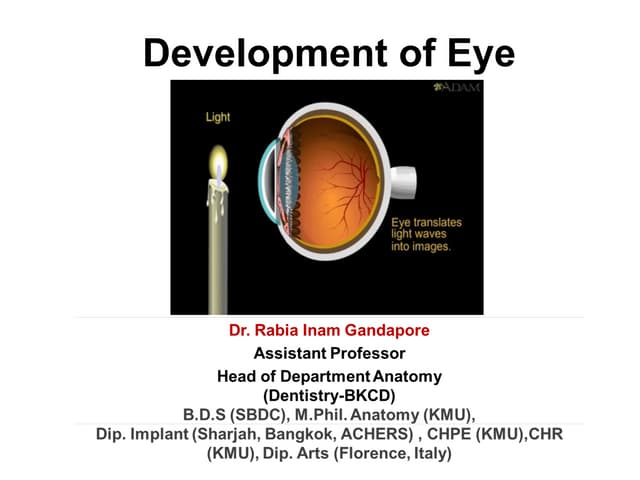 Development of Eye

ADAM

Light

Eye translates light waves into images.

Dr. Rabia Inam Gandapore

Assistant Professor

Head of Department Anatomy
(Dentistry-BKCD)

B.D.S (SBDC), M.Phil. Anatomy (KMU),
Dip. Implant (Sharjah, Bangkok, ACHERS) , CHPE (KMU),CHR (KMU), Dip. Arts (Florence, Italy)